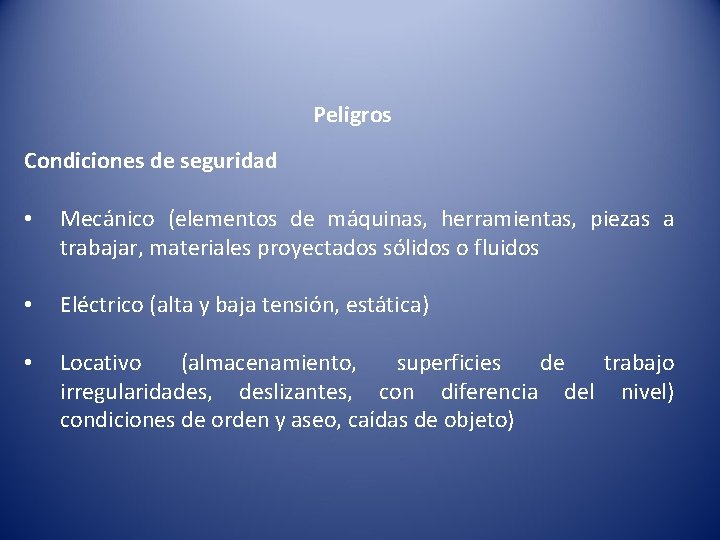 Peligros

Condiciones de seguridad

• Mecánico (elementos de máquinas, herramientas, piezas a trabajar, materiales proyectados sólidos o fluidos

• Eléctrico (alta y baja tensión, estática)

• Locativo (almacenamiento, superficies de trabajo irregularidades, deslizantes, con diferencia del nivel) condiciones de orden y aseo, caídas de objeto)